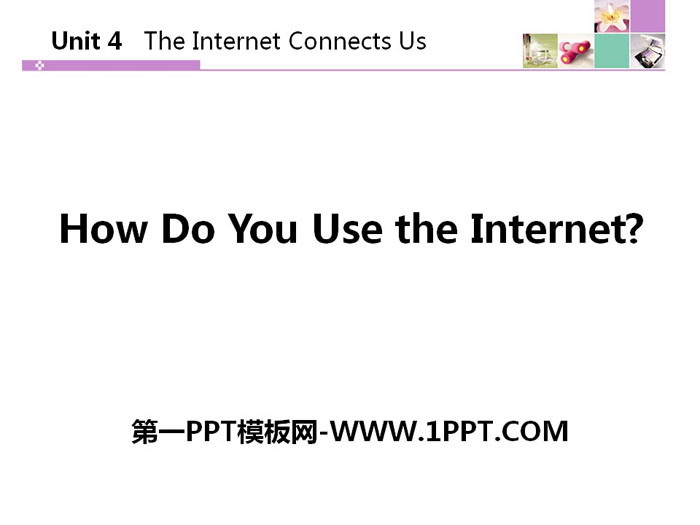 Unit 4 The Internet Connects Us

How Do You Use the Internet?

第一PPT模板网-WWW.1PPT.COM